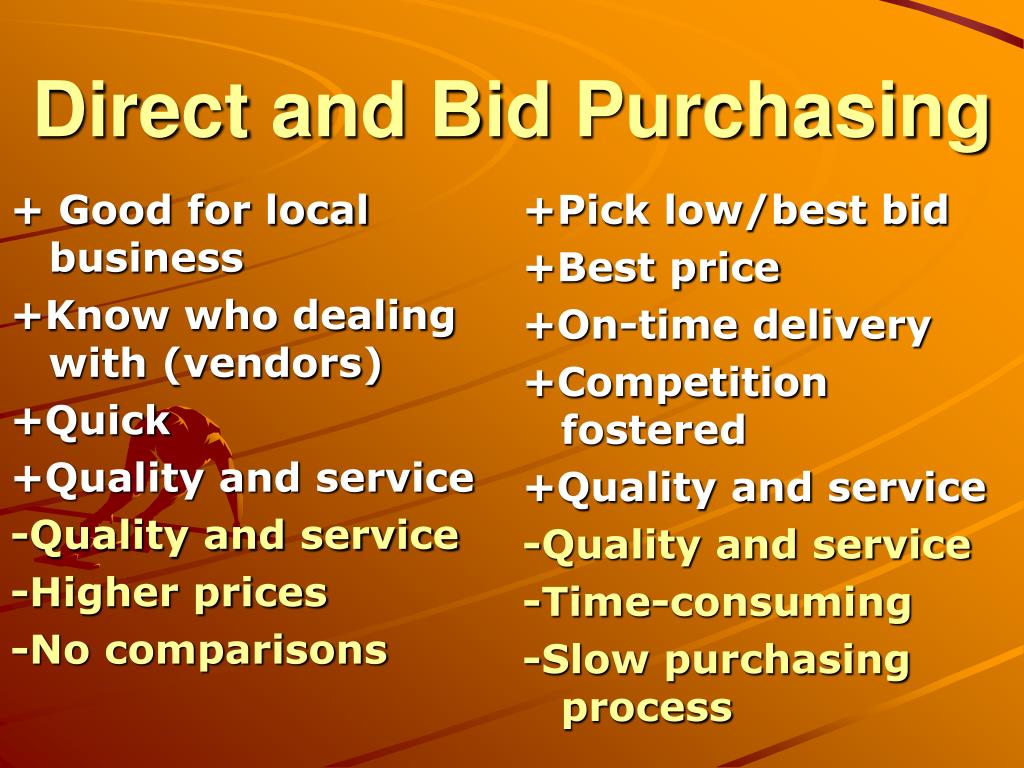 Direct and Bid Purchasing

+ Good for local business

+Know who dealing with (vendors)

+Quick

+Quality and service

-Quality and service

-Higher prices

-No comparisons

+Pick low/best bid

+Best price

+On-time delivery

+Competition fostered

+Quality and service

-Quality and service

-Time-consuming

-Slow purchasing process